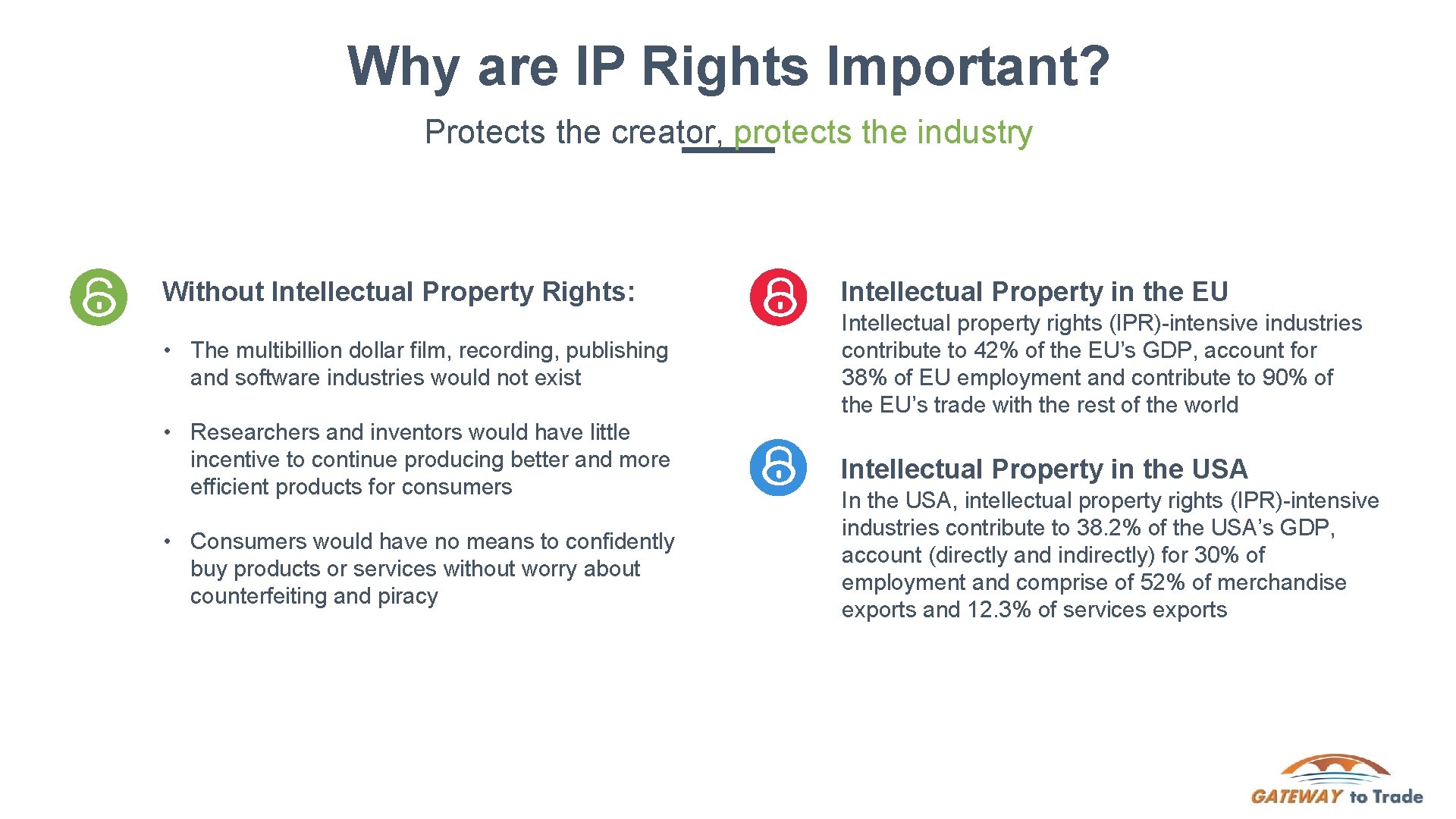 Why are IP Rights Important?

Protects the creator, protects the industry

Without Intellectual Property Rights:

• The multibillion dollar film, recording, publishing and software industries would not exist

• Researchers and inventors would have little incentive to continue producing better and more efficient products for consumers

• Consumers would have no means to confidently buy products or services without worry about counterfeiting and piracy

Intellectual Property in the EU

Intellectual property rights (IPR)-intensive industries contribute to 42% of the EU's GDP, account for 38% of EU employment and contribute to 90% of the EU's trade with the rest of the world

Intellectual Property in the USA

In the USA, intellectual property rights (IPR)-intensive industries contribute to 38.2% of the USA's GDP, account (directly and indirectly) for 30% of employment and comprise of 52% of merchandise exports and 12.3% of services exports

GATEWAY to Trade